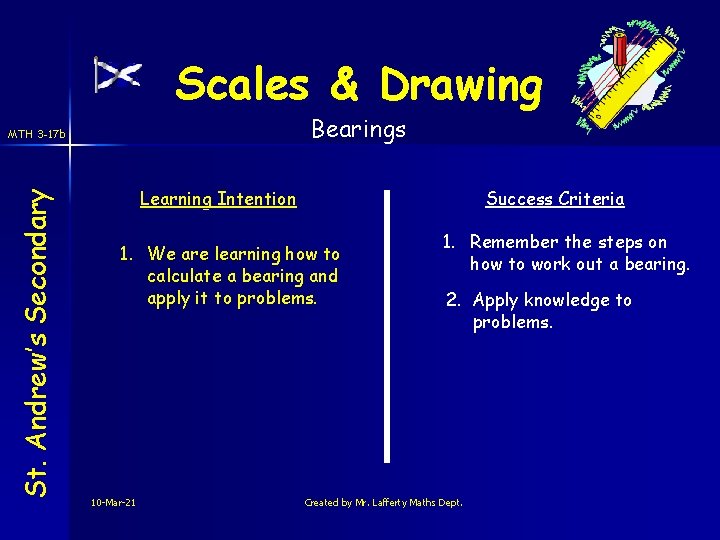 Scales & Drawing

MTH 3-17b

Bearings

St. Andrew's Secondary

Learning Intention

1. We are learning how to calculate a bearing and apply it to problems.

Success Criteria

1. Remember the steps on how to work out a bearing.

2. Apply knowledge to problems.

10-Mar-21

Created by Mr. Lafferty Maths Dept.